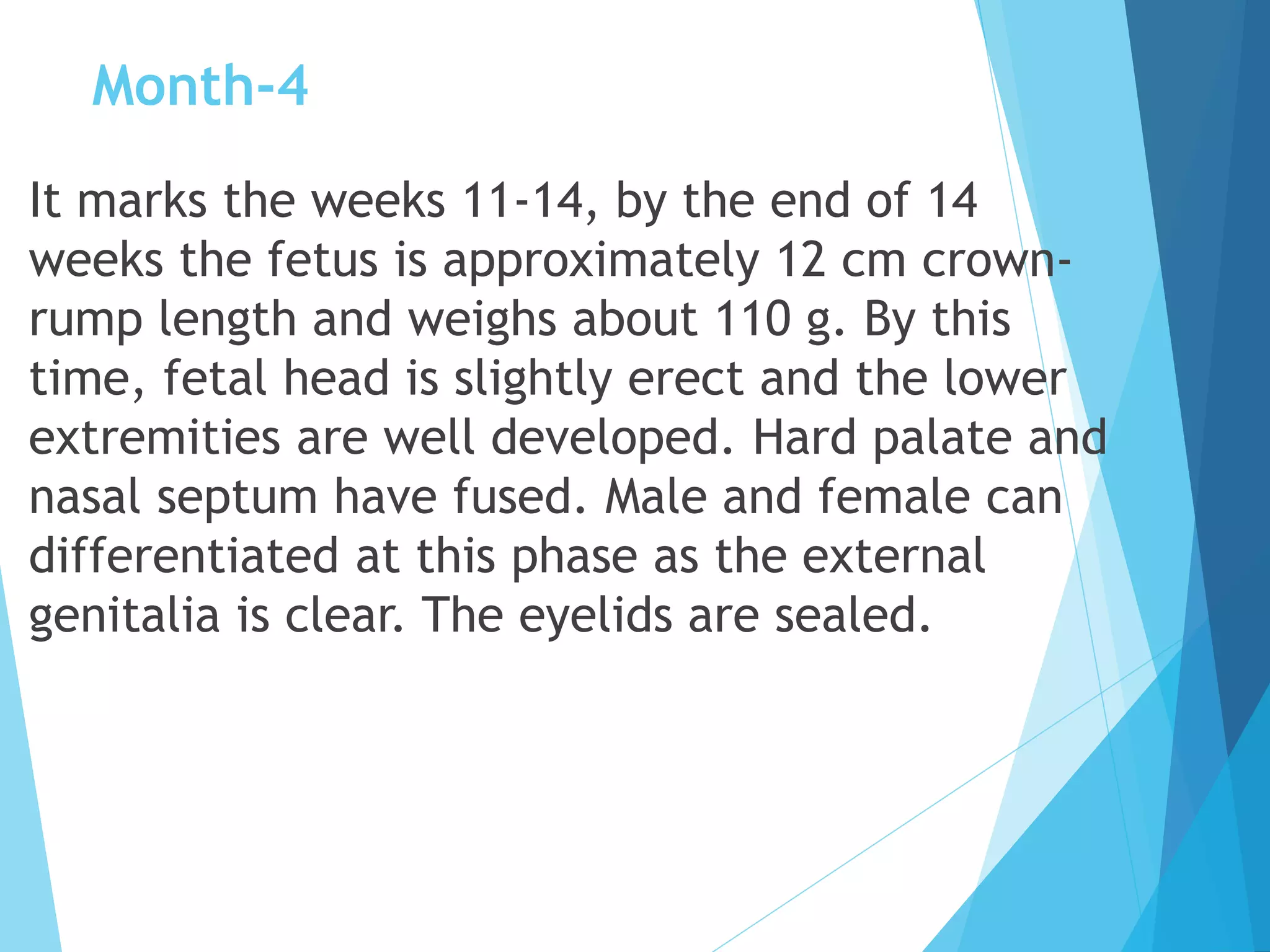 Month-4

It marks the weeks 11-14, by the end of 14 weeks the fetus is approximately 12 cm crown-rump length and weighs about 110 g. By this time, fetal head is slightly erect and the lower extremities are well developed. Hard palate and nasal septum have fused. Male and female can differentiated at this phase as the external genitalia is clear. The eyelids are sealed.